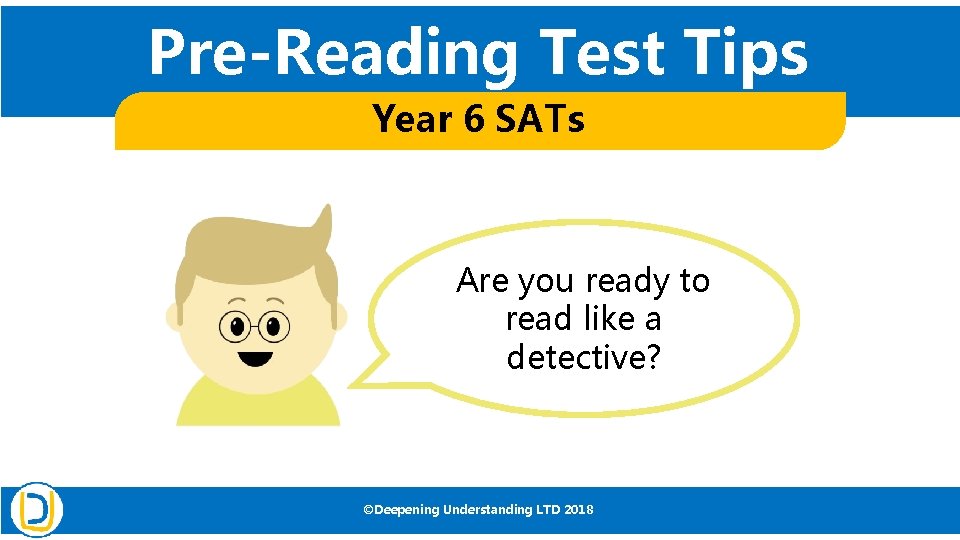 Pre-Reading Test Tips

Year 6 SATs

Are you ready to read like a detective?

©Deepening Understanding LTD 2018